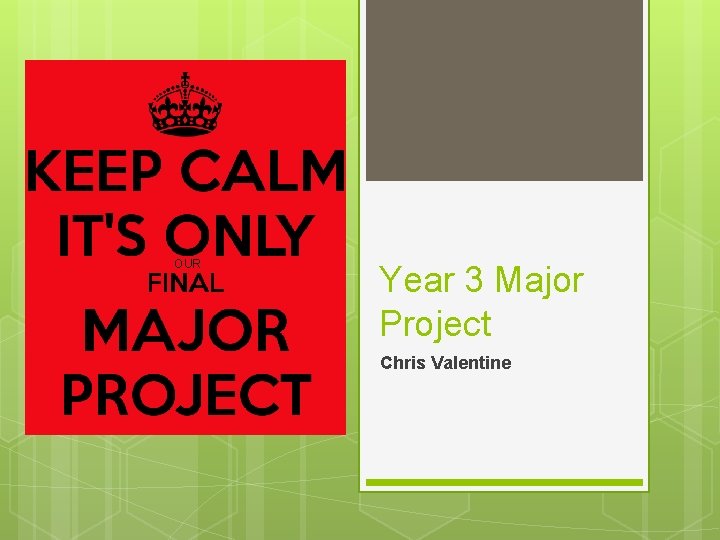 KEEP CALM IT'S ONLY OUR FINAL MAJOR PROJECT

Year 3 Major Project

Chris Valentine